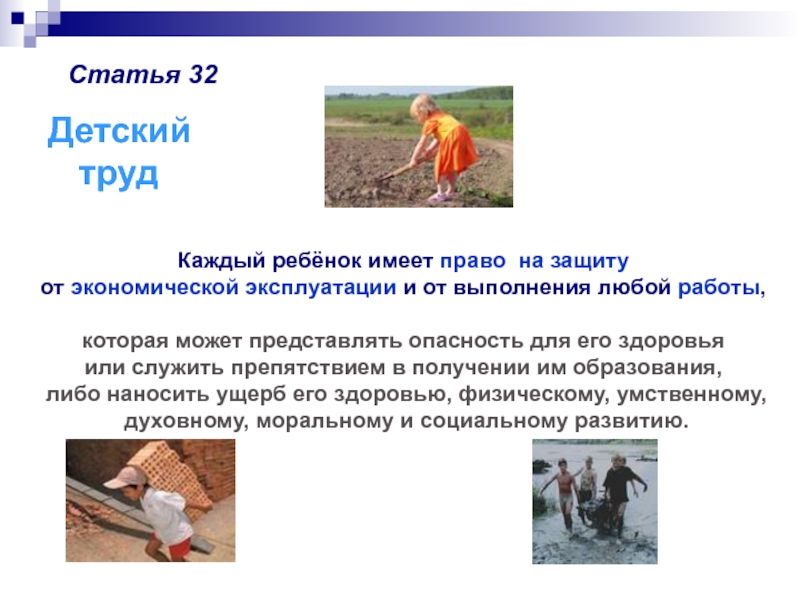 Статья 32

Детский труд

Каждый ребёнок имеет право на защиту от экономической эксплуатации и от выполнения любой работы,

которая может представлять опасность для его здоровья или служить препятствием в получении им образования, либо наносить ущерб его здоровью, физическому, умственному, духовному, моральному и социальному развитию.